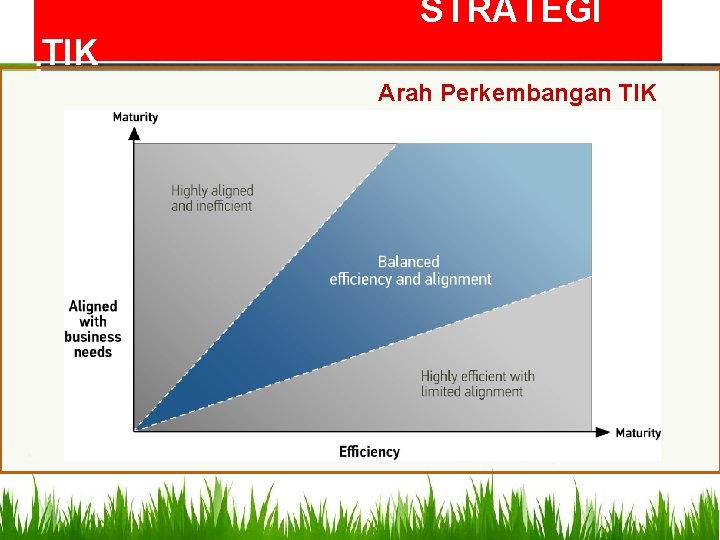 STRATEGI TIK

Arah Perkembangan TIK

Maturity

Highly aligned and inefficient

Balanced efficiency and alignment

Aligned with business needs

Highly efficient with limited alignment

Maturity

Efficiency